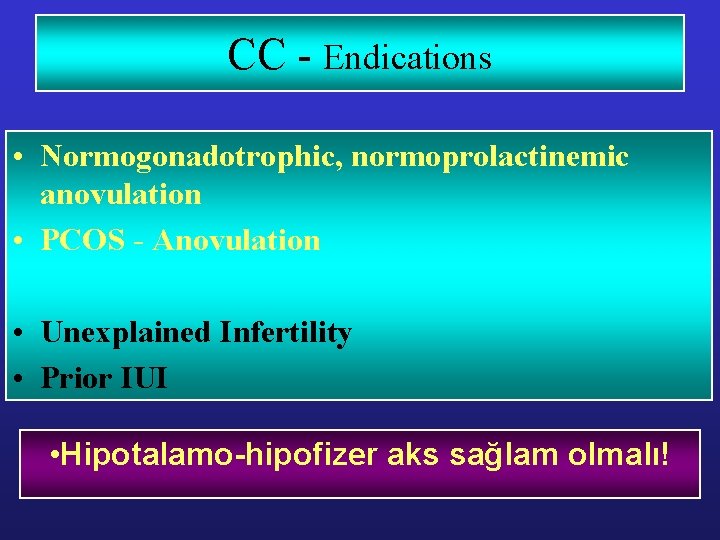 CC - Endications

• Normogonadotrophic, normoprolactinemic anovulation
• PCOS - Anovulation

• Unexplained Infertility
• Prior IUI

•Hipotalamo-hipofizer aks sağlam olmalı!